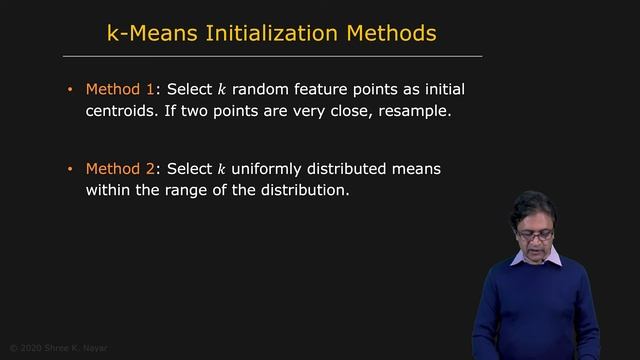 k-Means Initialization Methods

• Method 1: Select $k$ random feature points as initial centroids. If two points are very close, resample.

• Method 2: Select $k$ uniformly distributed means within the range of the distribution.

© 2020 Shree K. Nayar